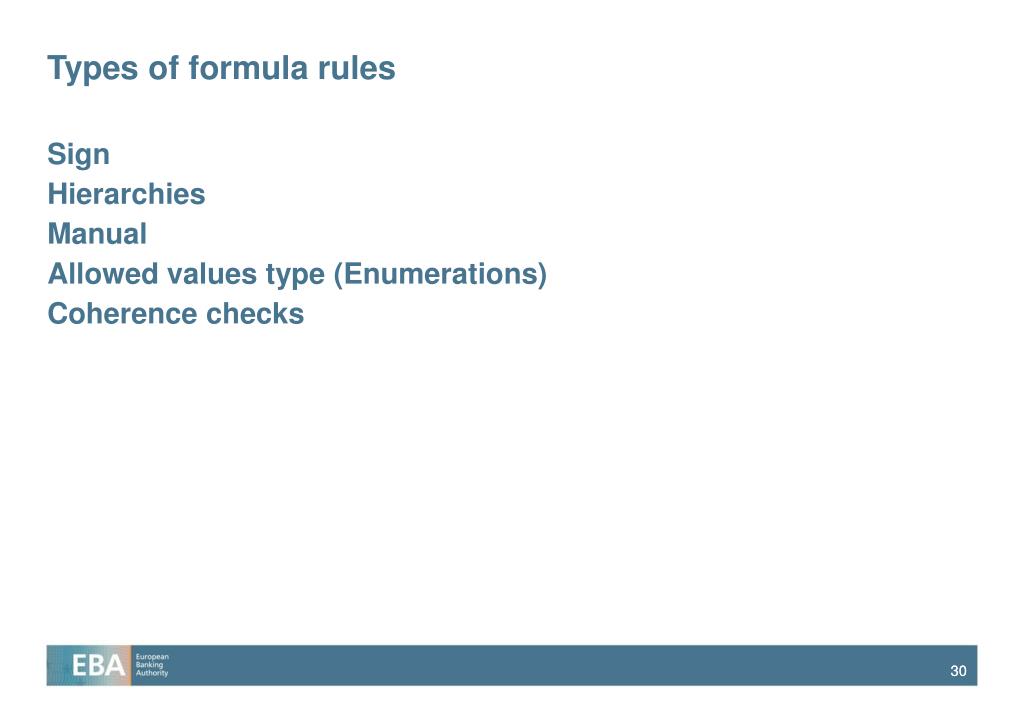 Types of formula rules

Sign
Hierarchies
Manual
Allowed values type (Enumerations)
Coherence checks

EBA European Banking Authority

30